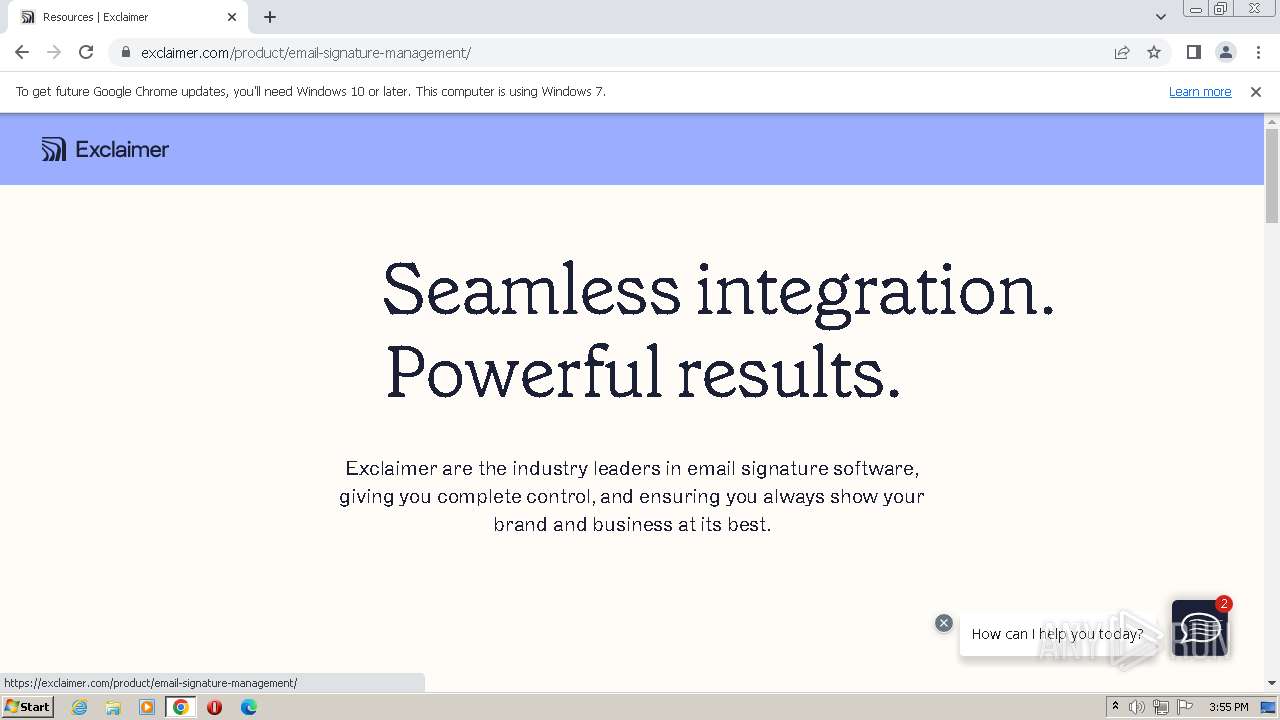 Resources | Exclaimer

exclaimer.com/product/email-signature-management/

To get future Google Chrome updates, you'll need Windows 10 or later. This computer is using Windows 7.

Learn more

Exclaimer

Seamless integration. Powerful results.

Exclaimer are the industry leaders in email signature software, giving you complete control, and ensuring you always show your brand and business at its best.

How can I help you today?

2

ANY RUN

https://exclaimer.com/product/email-signature-management/

Start

3:55 PM